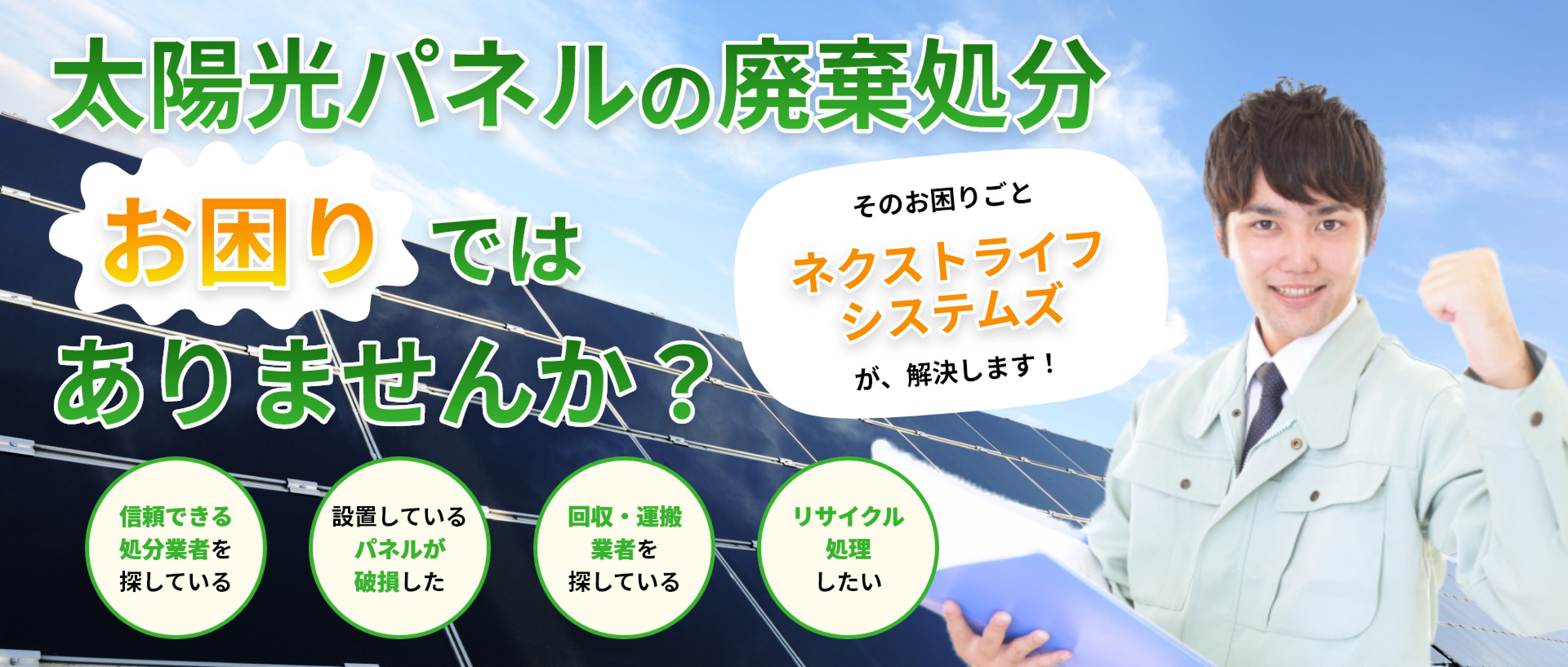 太陽光パネルの廃棄処分

お困りでは

ありませんか？

そのお困りごと

ネクストライフ
システムズ

が、解決します！

信頼できる
処分業者を
探している

設置している
パネルが
破損した

回収・運搬
業者を
探している

リサイクル
処理
したい